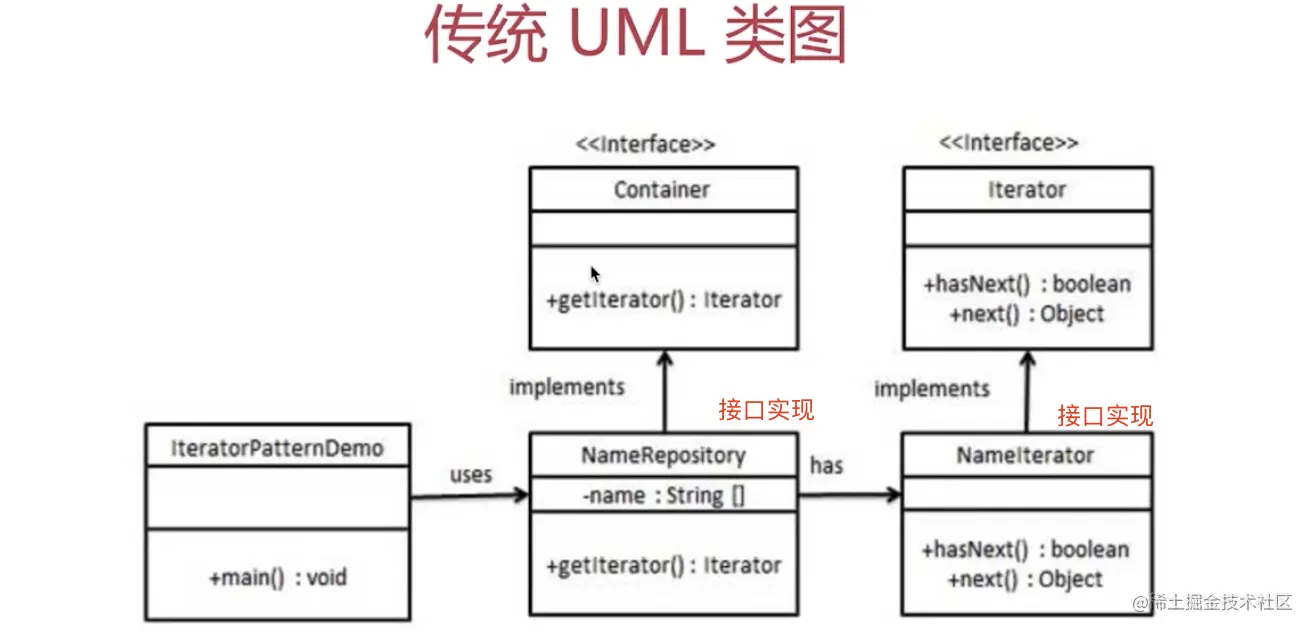 传统 UML 类图

<<Interface>>
Container
+getIterator() : Iterator

<<Interface>>
Iterator
+hasNext() : boolean
+next() : Object

implements
接口实现

implements
接口实现

IteratorPatternDemo
+main() : void

uses

NameRepository
-name : String []
+getIterator() : Iterator

has

NameIterator
+hasNext() : boolean
+next() : Object

@稀土掘金技术社区